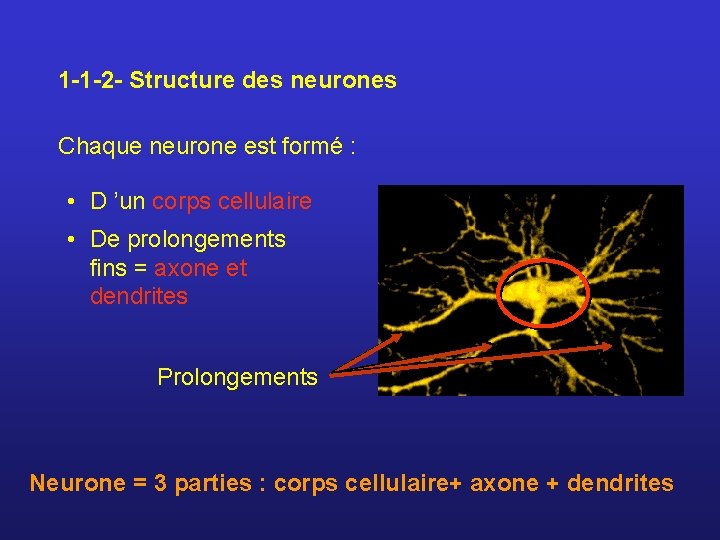 1-1-2- Structure des neurones

Chaque neurone est formé :

• D 'un corps cellulaire
• De prolongements fins = axone et dendrites

Prolongements

Neurone = 3 parties : corps cellulaire+ axone + dendrites